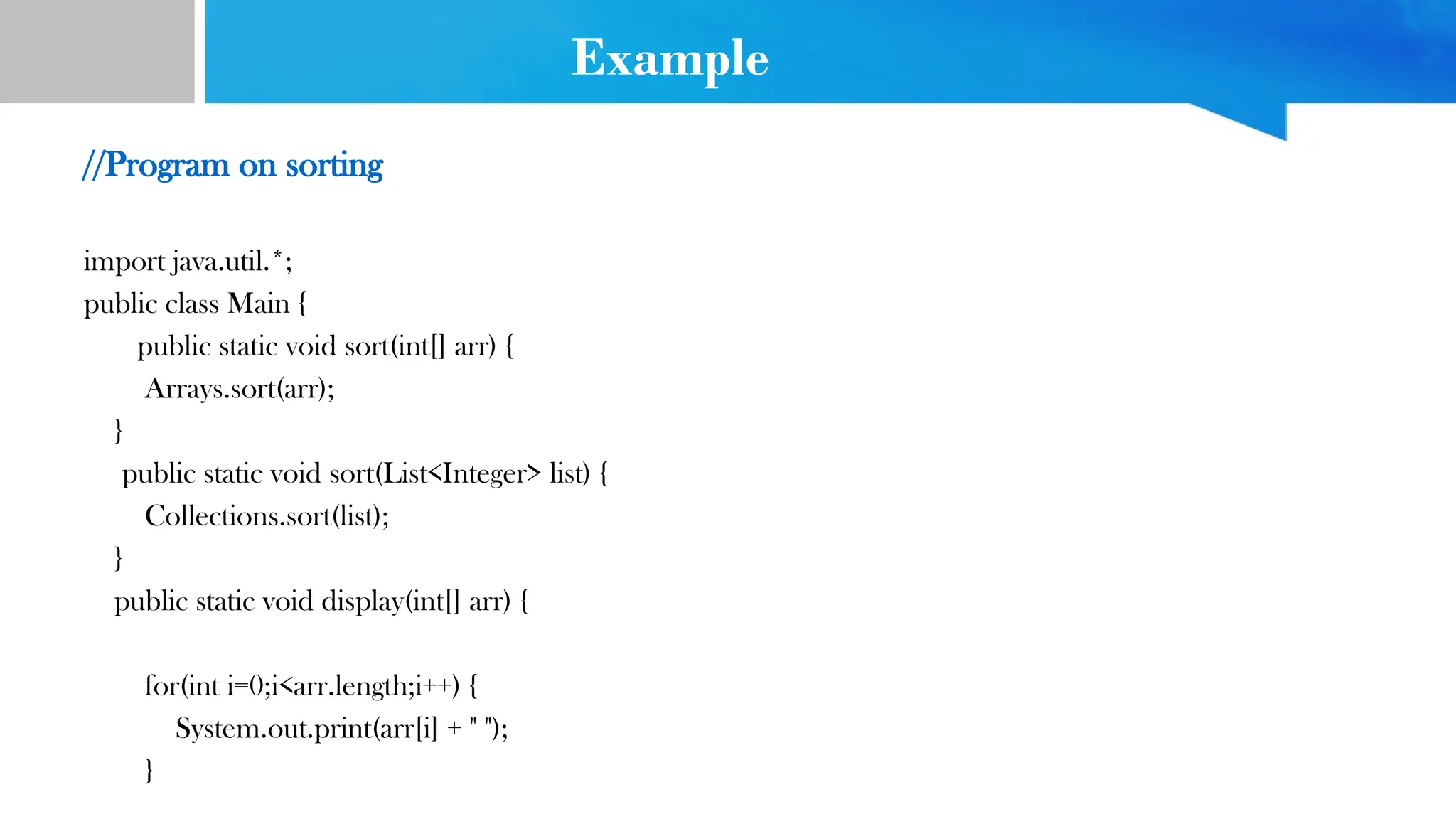 Example

//Program on sorting

import java.util.*;
public class Main {
public static void sort(int[] arr) {
Arrays.sort(arr);
}
public static void sort(List<Integer> list) {
Collections.sort(list);
}
public static void display(int[] arr) {

for(int i=0;i<arr.length;i++) {
System.out.print(arr[i] + " ");
}